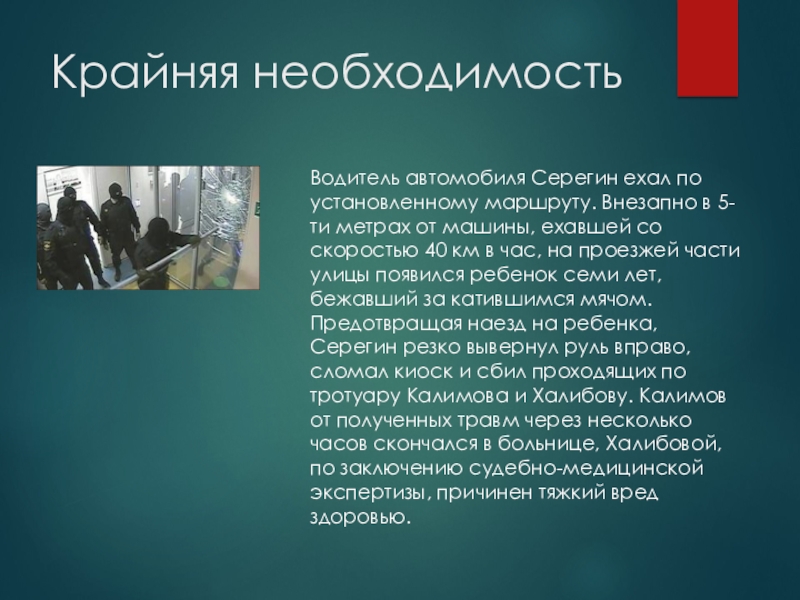 Крайняя необходимость

Водитель автомобиля Серегин ехал по установленному маршруту. Внезапно в 5-ти метрах от машины, ехавшей со скоростью 40 км в час, на проезжей части улицы появился ребенок семи лет, бежавший за катившимся мячом. Предотвращая наезд на ребенка, Серегин резко вывернул руль вправо, сломал киоск и сбил проходящих по тротуару Калимова и Халибову. Калимов от полученных травм через несколько часов скончался в больнице, Халибовой, по заключению судебно-медицинской экспертизы, причинен тяжкий вред здоровью.